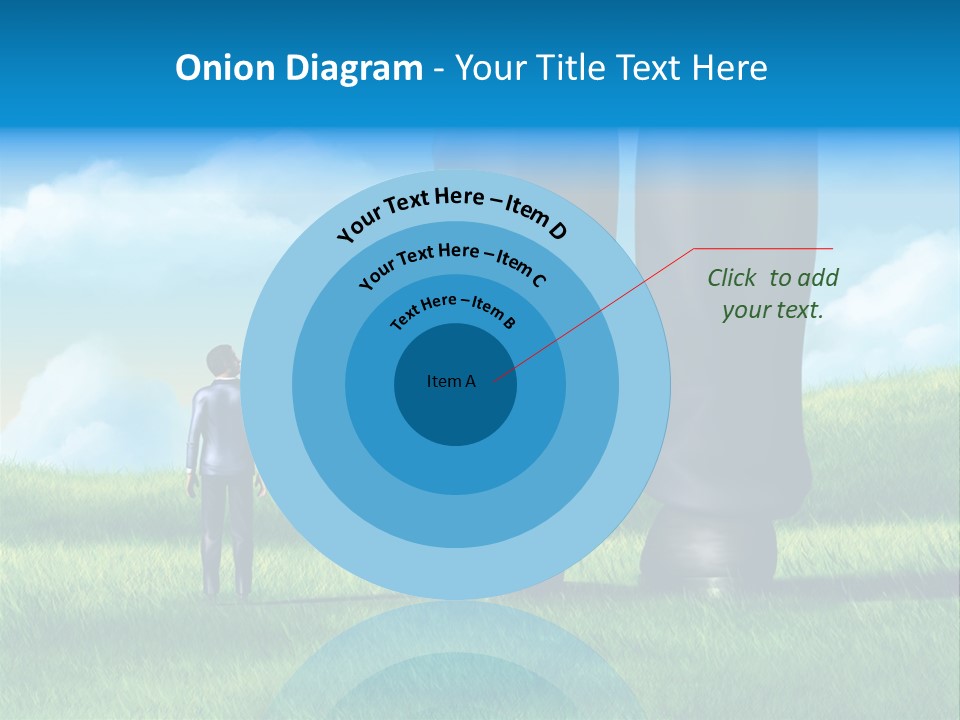 Onion Diagram - Your Title Text Here

Your Text Here – Item D

Your Text Here – Item C

Text Here – Item B

Item A

Click to add your text.